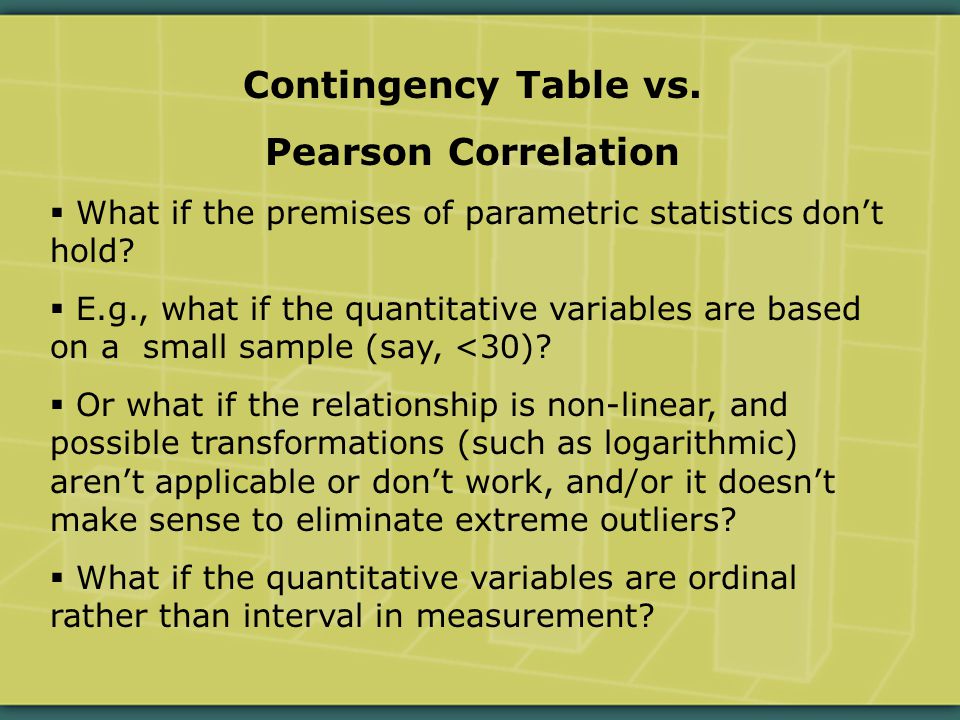 Contingency Table vs.

Pearson Correlation

▪ What if the premises of parametric statistics don’t hold?

▪ E.g., what if the quantitative variables are based on a  small sample (say, <30)?

▪ Or what if the relationship is non-linear, and possible transformations (such as logarithmic) aren’t applicable or don’t work, and/or it doesn’t make sense to eliminate extreme outliers?

▪ What if the quantitative variables are ordinal rather than interval in measurement?